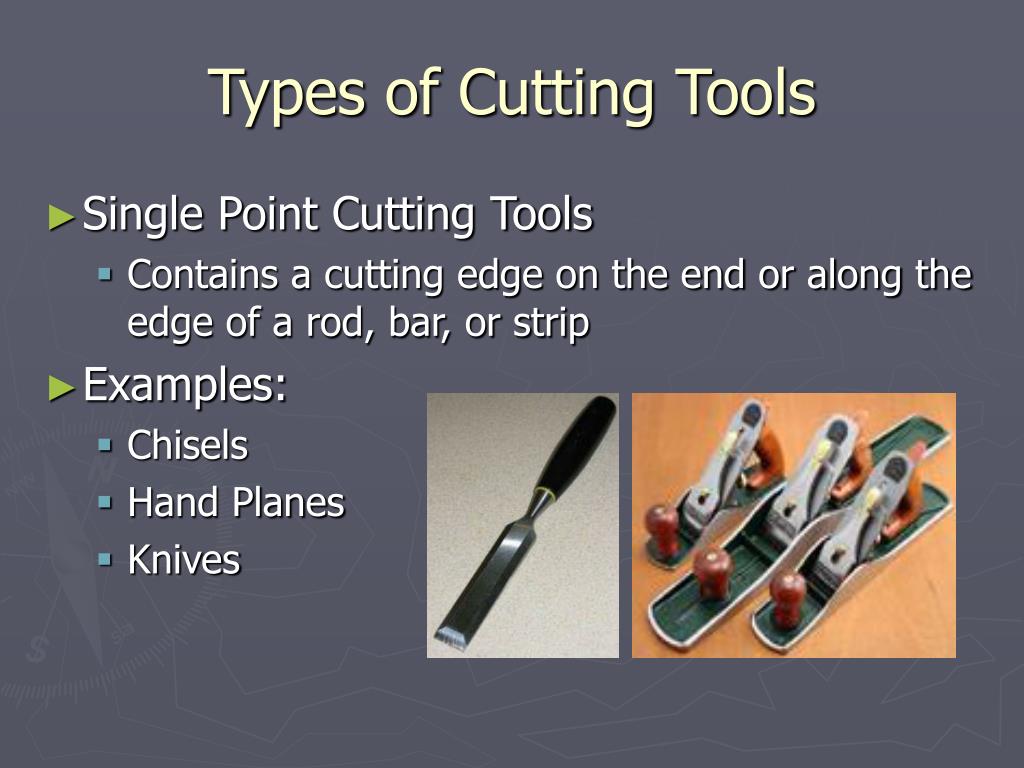 Types of Cutting Tools

►Single Point Cutting Tools
▪ Contains a cutting edge on the end or along the edge of a rod, bar, or strip

►Examples:
▪ Chisels
▪ Hand Planes
▪ Knives